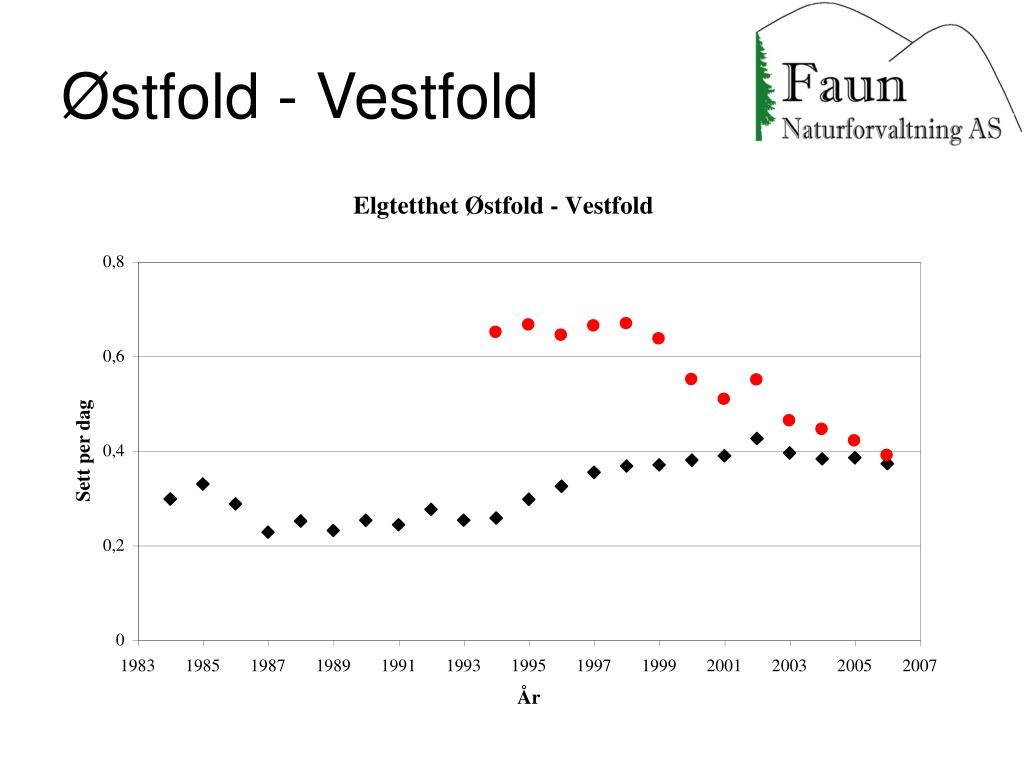 Østfold - Vestfold

Faun
Naturforvaltning AS

Elgtetthet Østfold - Vestfold

Sett per dag

0,8
0,6
0,4
0,2
0

1983 1985 1987 1989 1991 1993 1995 1997 1999 2001 2003 2005 2007

År